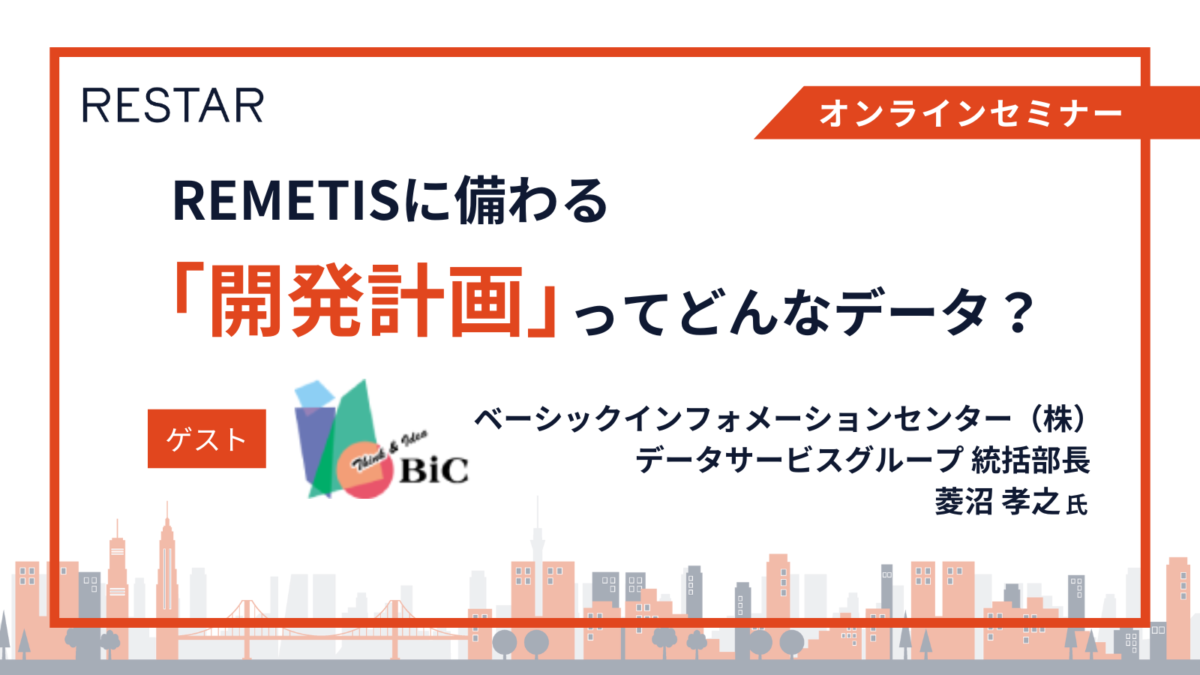 RESTAR

オンラインセミナー

REMETISに備わる
「開発計画」ってどんなデータ？

ゲスト

Think & Idea
BiC

ベーシックインフォメーションセンター（株）
データサービスグループ 統括部長
菱沼 孝之 氏